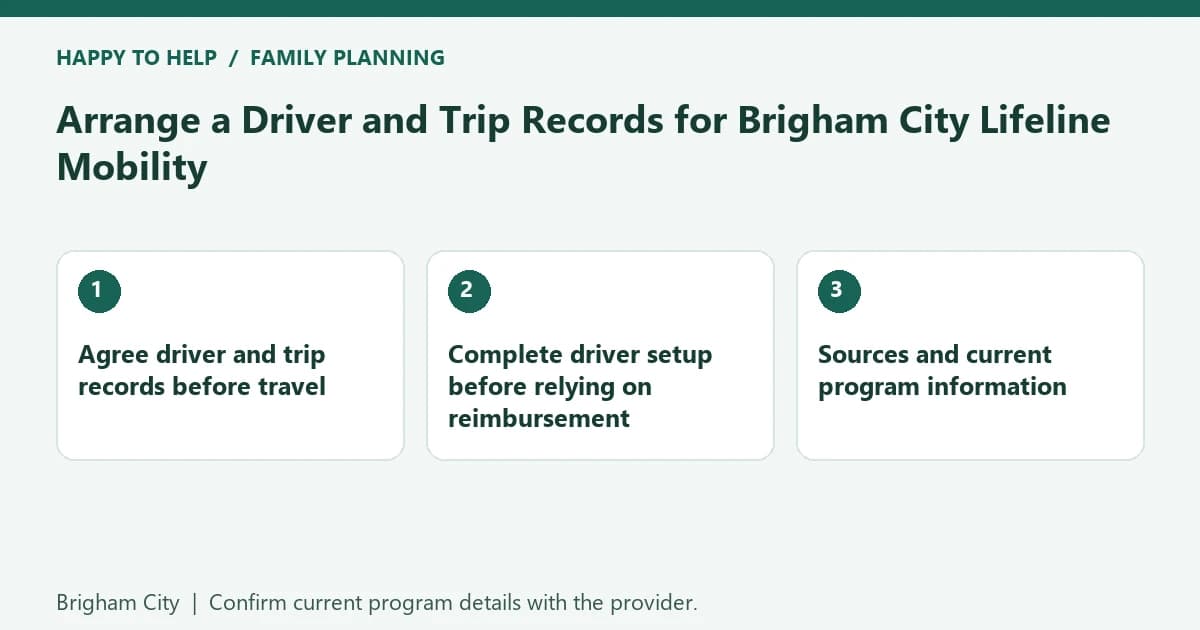 HAPPY TO HELP / FAMILY PLANNING

Arrange a Driver and Trip Records for Brigham City Lifeline Mobility

1

Agree driver and trip records before travel

2

Complete driver setup before relying on reimbursement

3

Sources and current program information

Brigham City | Confirm current program details with the provider.